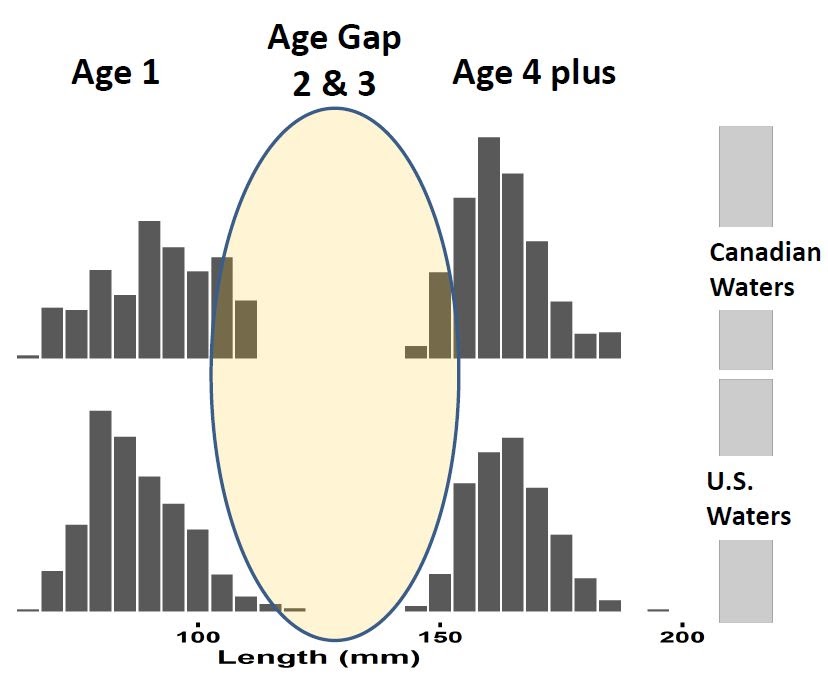 Age 1

Age Gap
2 & 3

Age 4 plus

Canadian Waters

U.S. Waters

100

150

200

Length (mm)